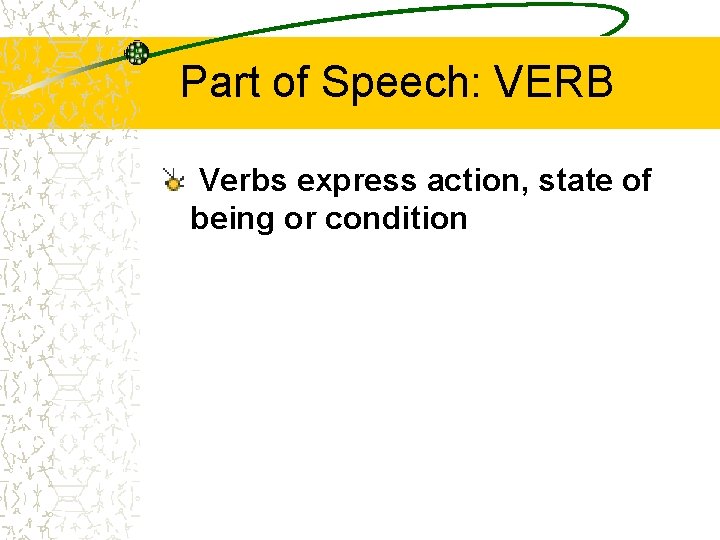 Part of Speech: VERB

Verbs express action, state of being or condition